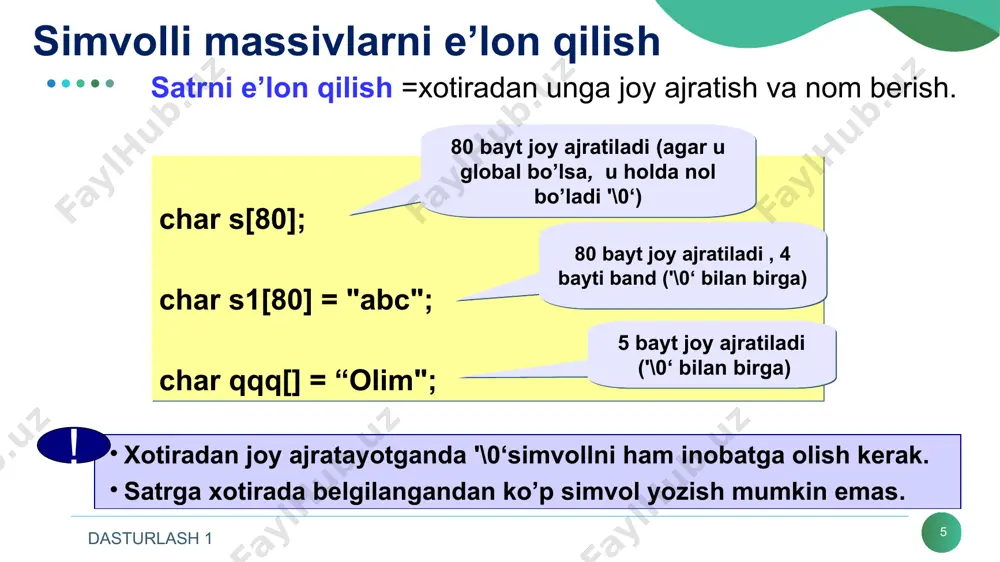 Simvolli massivlarni e’lon qilish

Satrni e’lon qilish =xotiradan unga joy ajratish va nom berish.

char s[80];

80 bayt joy ajratiladi (agar u global bo’lsa, u holda nol bo’ladi '\0‘)

char s1[80] = "abc";

80 bayt joy ajratiladi , 4 bayti band ('\0‘ bilan birga)

char qqq[] = “Olim";

5 bayt joy ajratiladi ('\0‘ bilan birga)

!

• Xotiradan joy ajratayotganda '\0‘simvollni ham inobatga olish kerak.
• Satrga xotirada belgilangandan ko’p simvol yozish mumkin emas.

DASTURLASH 1

5

FaylHub.uz